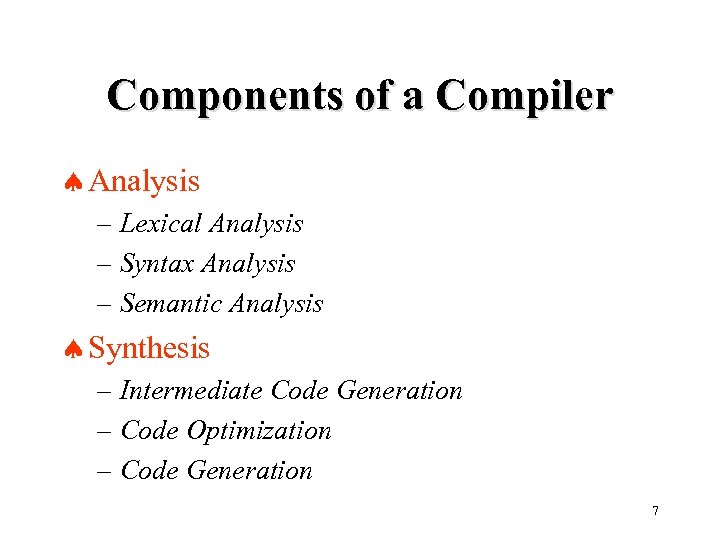 Components of a Compiler

♠ Analysis
– Lexical Analysis
– Syntax Analysis
– Semantic Analysis

♠ Synthesis
– Intermediate Code Generation
– Code Optimization
– Code Generation

7